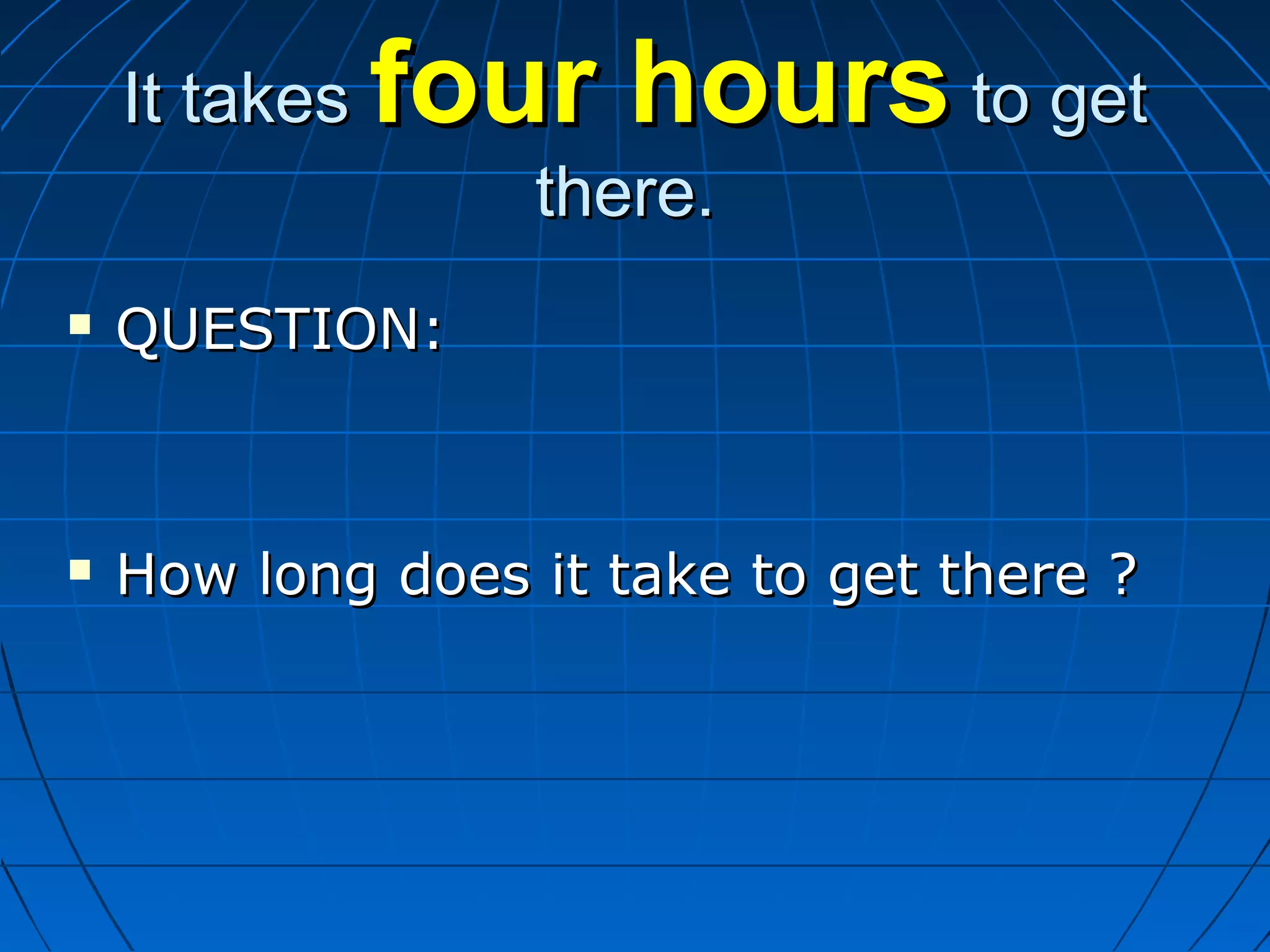 It takes four hours to get there.

▪ QUESTION:

▪ How long does it take to get there ?